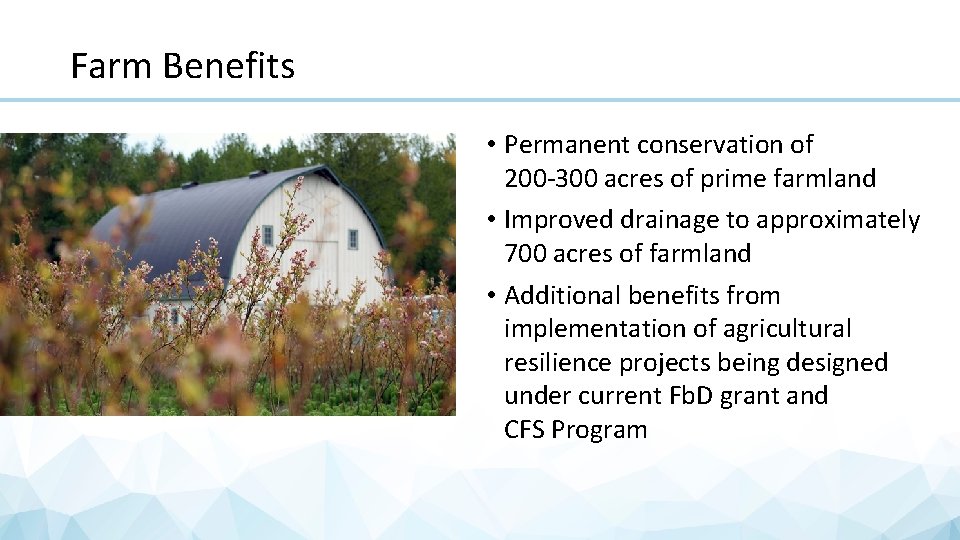 Farm Benefits

• Permanent conservation of 200-300 acres of prime farmland

• Improved drainage to approximately 700 acres of farmland

• Additional benefits from implementation of agricultural resilience projects being designed under current FbD grant and CFS Program